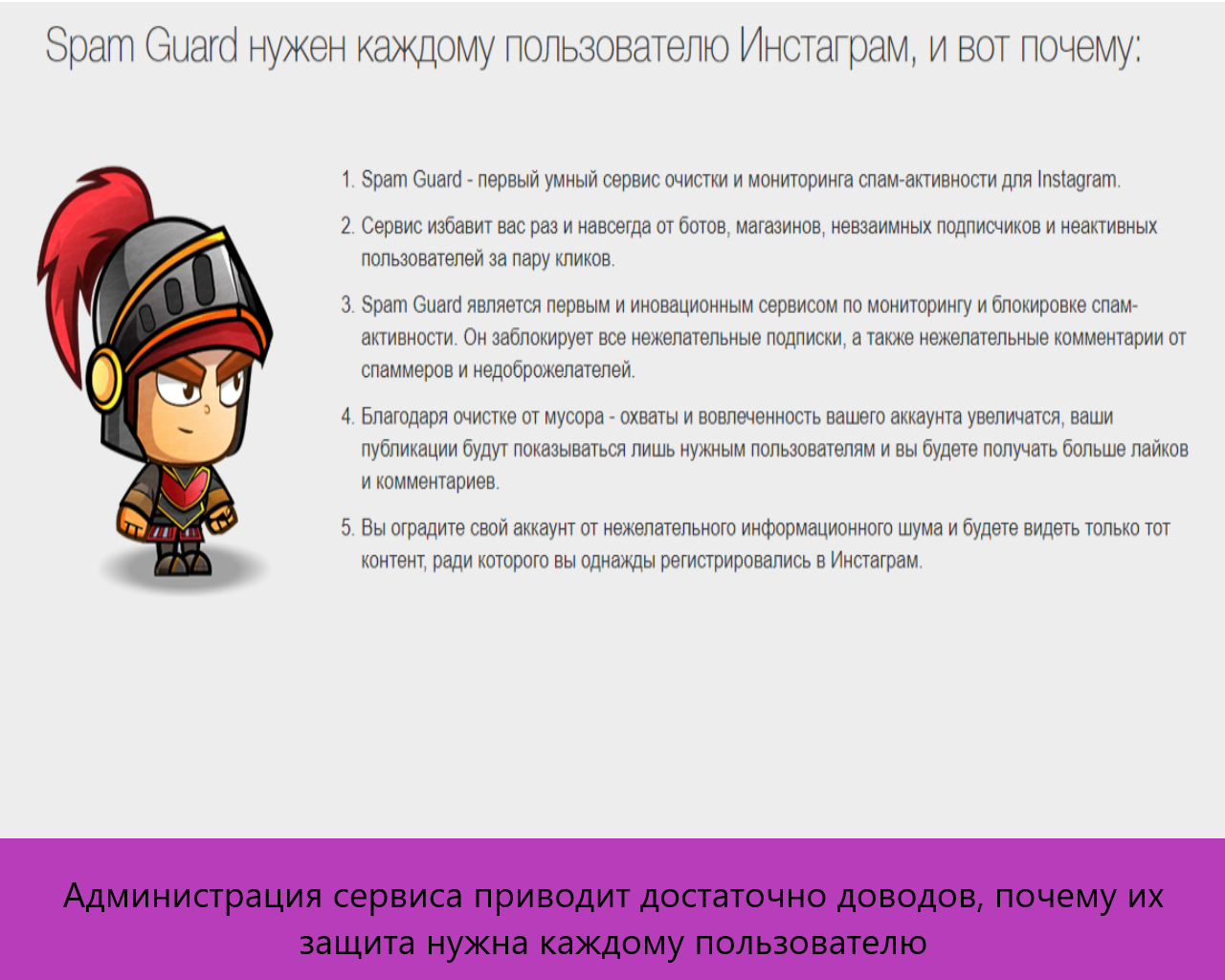 Spam Guard нужен каждому пользователю Инстаграм, и вот почему:

1. Spam Guard - первый умный сервис очистки и мониторинга спам-активности для Instagram.

2. Сервис избавит вас раз и навсегда от ботов, магазинов, невзаимных подписчиков и неактивных пользователей за пару кликов.

3. Spam Guard является первым и иновационным сервисом по мониторингу и блокировке спам-активности. Он заблокирует все нежелательные подписки, а также нежелательные комментарии от спаммеров и недоброжелателей.

4. Благодаря очистке от мусора - охваты и вовлеченность вашего аккаунта увеличатся, ваши публикации будут показываться лишь нужным пользователям и вы будете получать больше лайков и комментариев.

5. Вы оградите свой аккаунт от нежелательного информационного шума и будете видеть только тот контент, ради которого вы однажды регистрировались в Инстаграм.

Администрация сервиса приводит достаточно доводов, почему их защита нужна каждому пользователю